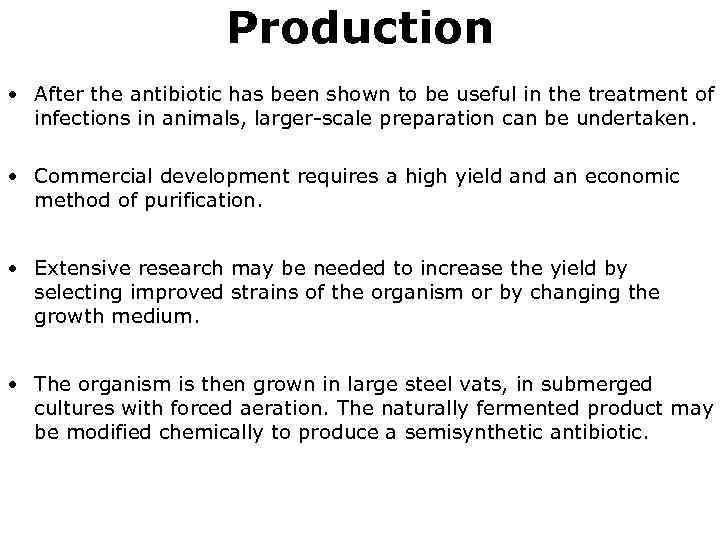 Production

• After the antibiotic has been shown to be useful in the treatment of infections in animals, larger-scale preparation can be undertaken.

• Commercial development requires a high yield and an economic method of purification.

• Extensive research may be needed to increase the yield by selecting improved strains of the organism or by changing the growth medium.

• The organism is then grown in large steel vats, in submerged cultures with forced aeration. The naturally fermented product may be modified chemically to produce a semisynthetic antibiotic.